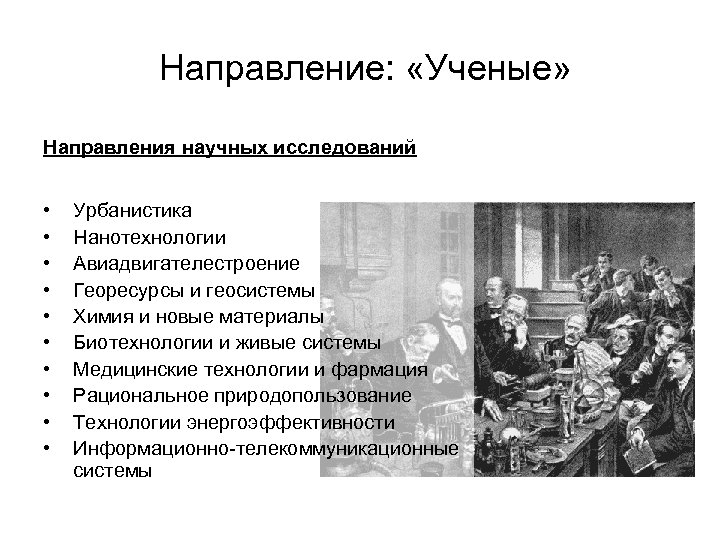 Направление: «Ученые»

Направления научных исследований

• Урбанистика
• Нанотехнологии
• Авиадвигателестроение
• Георесурсы и геосистемы
• Химия и новые материалы
• Биотехнологии и живые системы
• Медицинские технологии и фармация
• Рациональное природопользование
• Технологии энергоэффективности
• Информационно-телекоммуникационные системы